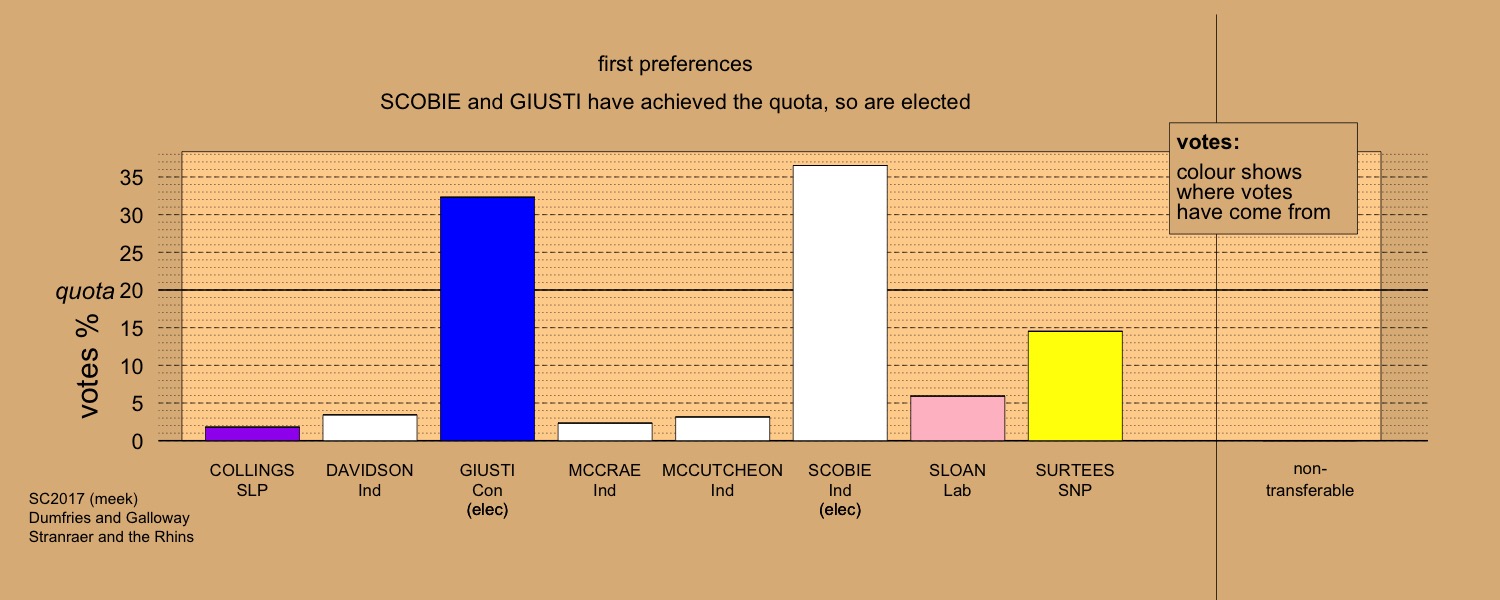 first preferences

SCOBIE and GIUSTI have achieved the quota, so are elected

votes:
colour shows where votes have come from

votes %

35
30
25
quota 20
15
10
5
0

COLLINGS SLP

DAVIDSON Ind

GIUSTI Con (elec)

MCCRAE Ind

MCCUTCHEON Ind

SCOBIE Ind (elec)

SLOAN Lab

SURTEES SNP

non-transferable

SC2017 (meek)
Dumfries and Galloway
Stranraer and the Rhins